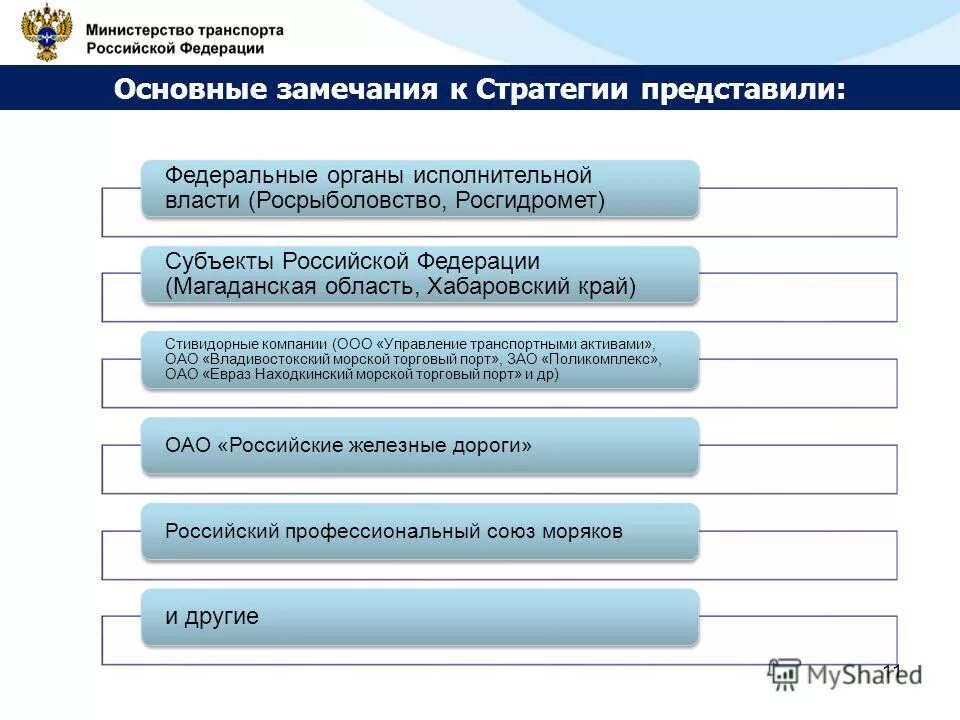 Министерство транспорта
Российской Федерации

Основные замечания к Стратегии представили:

Федеральные органы исполнительной власти (Росрыболовство, Росгидромет)

Субъекты Российской Федерации (Магаданская область, Хабаровский край)

Стивидорные компании (ООО «Управление транспортными активами», ОАО «Владивостокский морской торговый порт», ЗАО «Поликомплекс», ОАО «Евраз Находкинский морской торговый порт» и др)

ОАО «Российские железные дороги»

Российский профессиональный союз моряков

и другие

11

MyShared